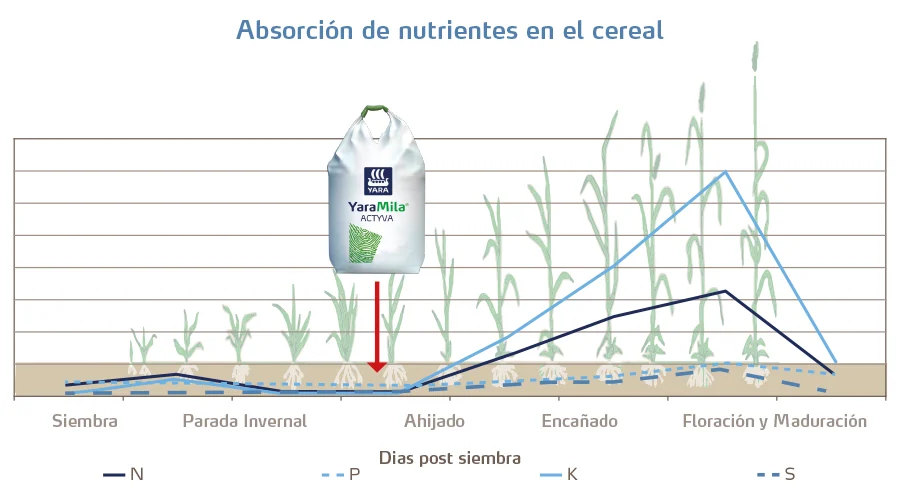 Absorción de nutrientes en el cereal

YARA
YaraMila®
ACTYVA

Siembra
Parada Invernal
Ahijado
Encañado
Floración y Maduración

Dias post siembra

N
P
K
S